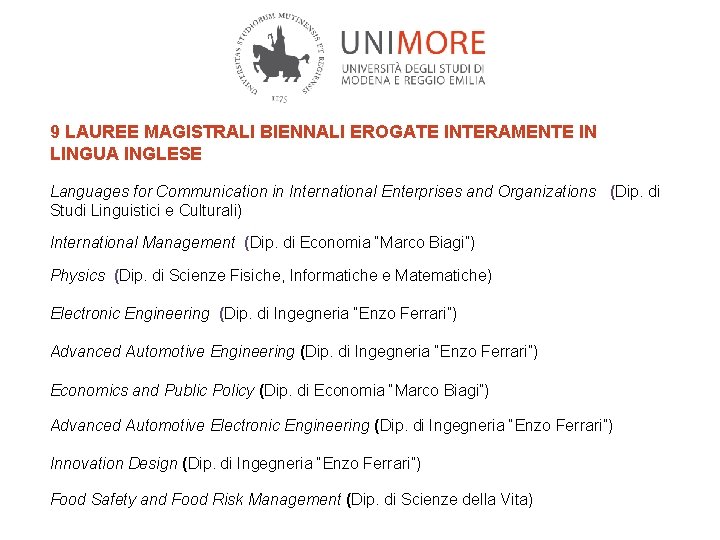 UNIVERSITAS STUDIORUM MUTINENSIS ET REGIENSIS
1175

UNIMORE
UNIVERSITÀ DEGLI STUDI DI MODENA E REGGIO EMILIA

9 LAUREE MAGISTRALI BIENNALI EROGATE INTERAMENTE IN LINGUA INGLESE

Languages for Communication in International Enterprises and Organizations (Dip. di Studi Linguistici e Culturali)

International Management (Dip. di Economia "Marco Biagi")

Physics (Dip. di Scienze Fisiche, Informatiche e Matematiche)

Electronic Engineering (Dip. di Ingegneria "Enzo Ferrari")

Advanced Automotive Engineering (Dip. di Ingegneria "Enzo Ferrari")

Economics and Public Policy (Dip. di Economia "Marco Biagi")

Advanced Automotive Electronic Engineering (Dip. di Ingegneria "Enzo Ferrari")

Innovation Design (Dip. di Ingegneria "Enzo Ferrari")

Food Safety and Food Risk Management (Dip. di Scienze della Vita)